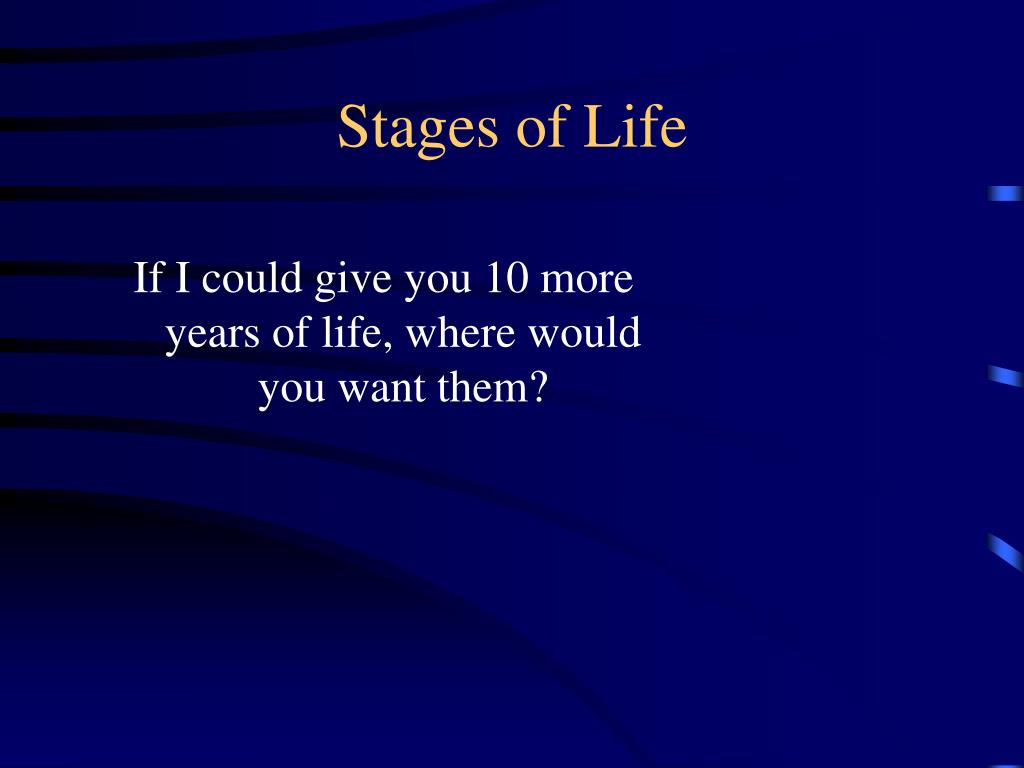 Stages of Life

If I could give you 10 more years of life, where would you want them?